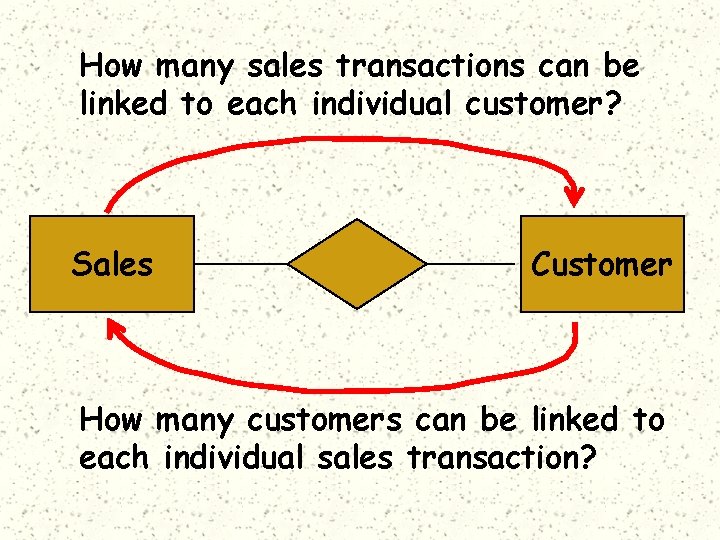 How many sales transactions can be linked to each individual customer?

Sales

Customer

How many customers can be linked to each individual sales transaction?